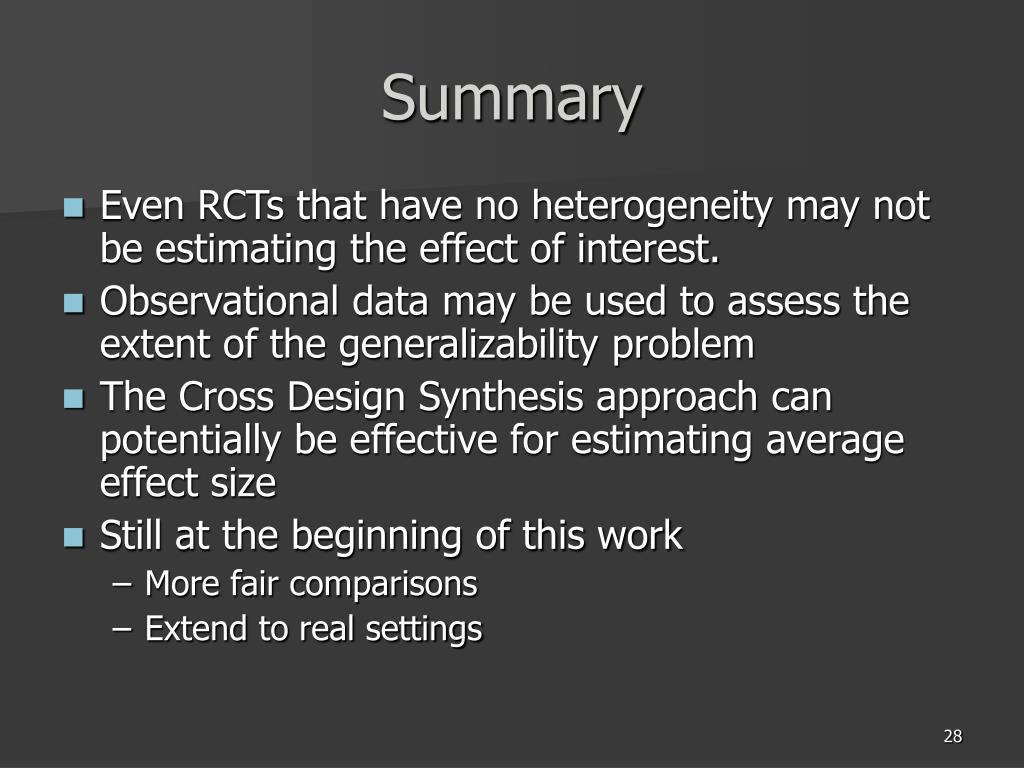 Summary

- Even RCTs that have no heterogeneity may not be estimating the effect of interest.
- Observational data may be used to assess the extent of the generalizability problem
- The Cross Design Synthesis approach can potentially be effective for estimating average effect size
- Still at the beginning of this work
  – More fair comparisons
  – Extend to real settings

28